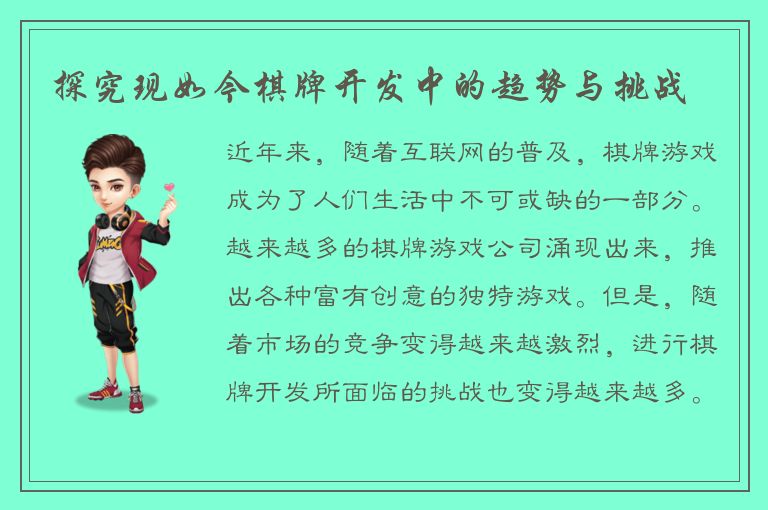 探究现如今棋牌开发中的趋势与挑战

近年来，随着互联网的普及，棋牌游戏成为了人们生活中不可或缺的一部分。越来越多的棋牌游戏公司涌现出来，推出各种富有创意的独特游戏。但是，随着市场的竞争变得越来越激烈，进行棋牌开发所面临的挑战也变得越来越多。